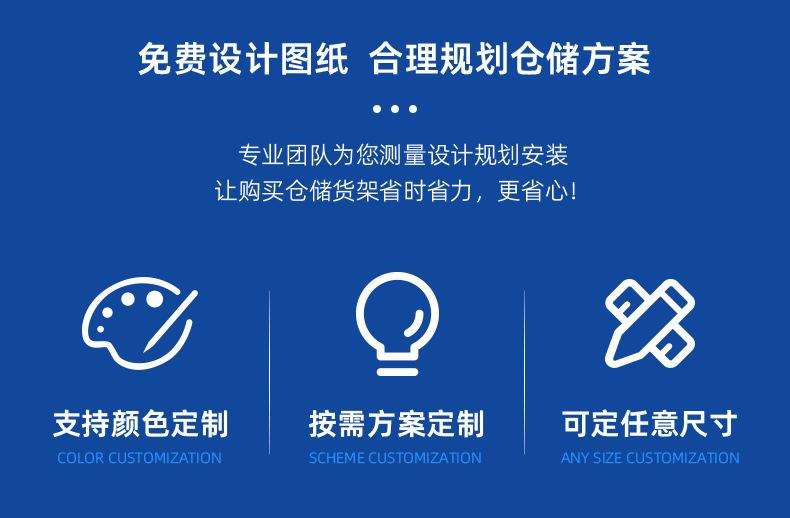 免费设计图纸 合理规划仓储方案

专业团队为您测量设计规划安装
让购买仓储货架省时省力，更省心!

支持颜色定制
COLOR CUSTOMIZATION

按需方案定制
SCHEME CUSTOMIZATION

可定任意尺寸
ANY SIZE CUSTOMIZATION